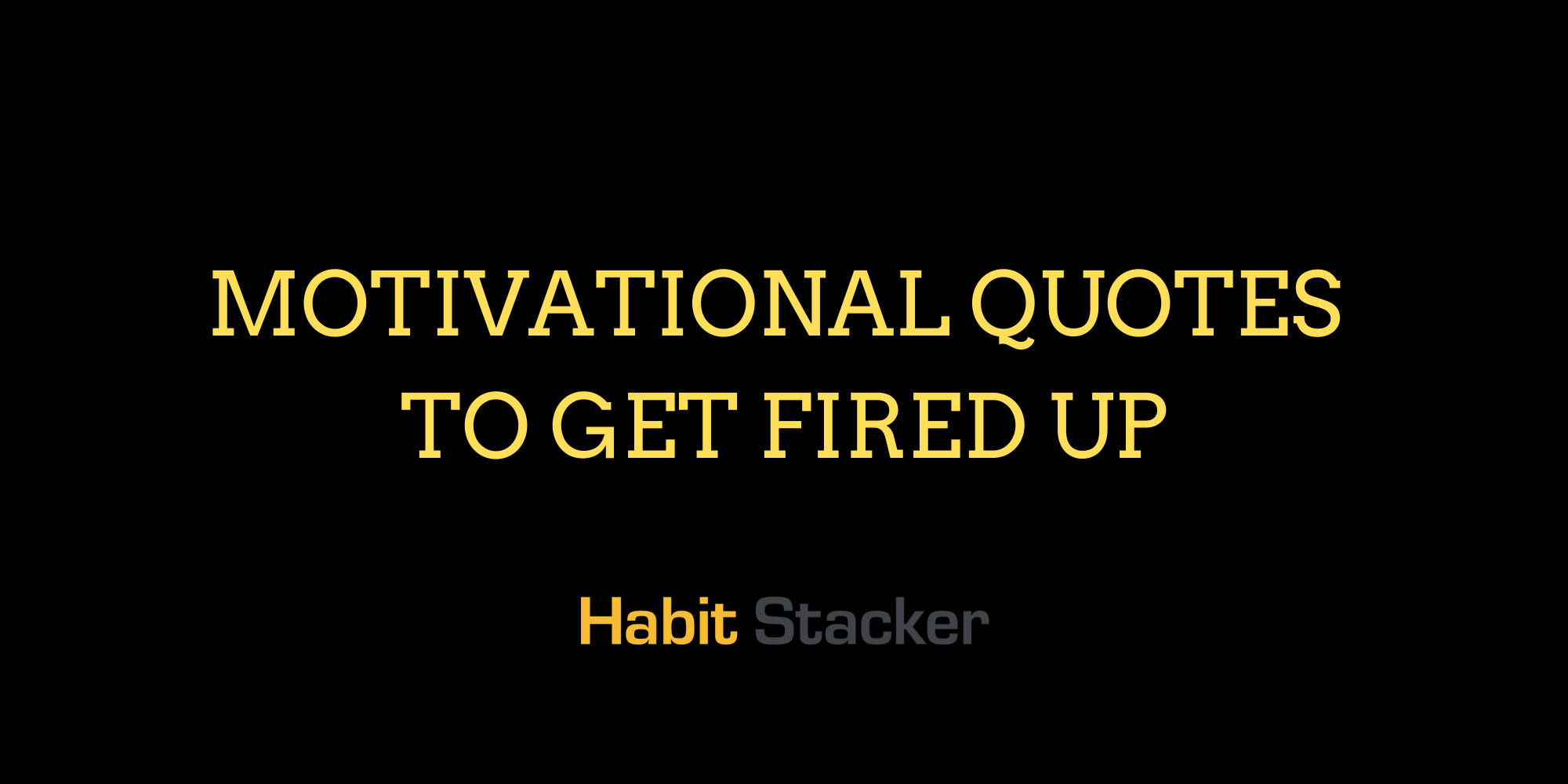 MOTIVATIONAL QUOTES TO GET FIRED UP

Habit Stacker